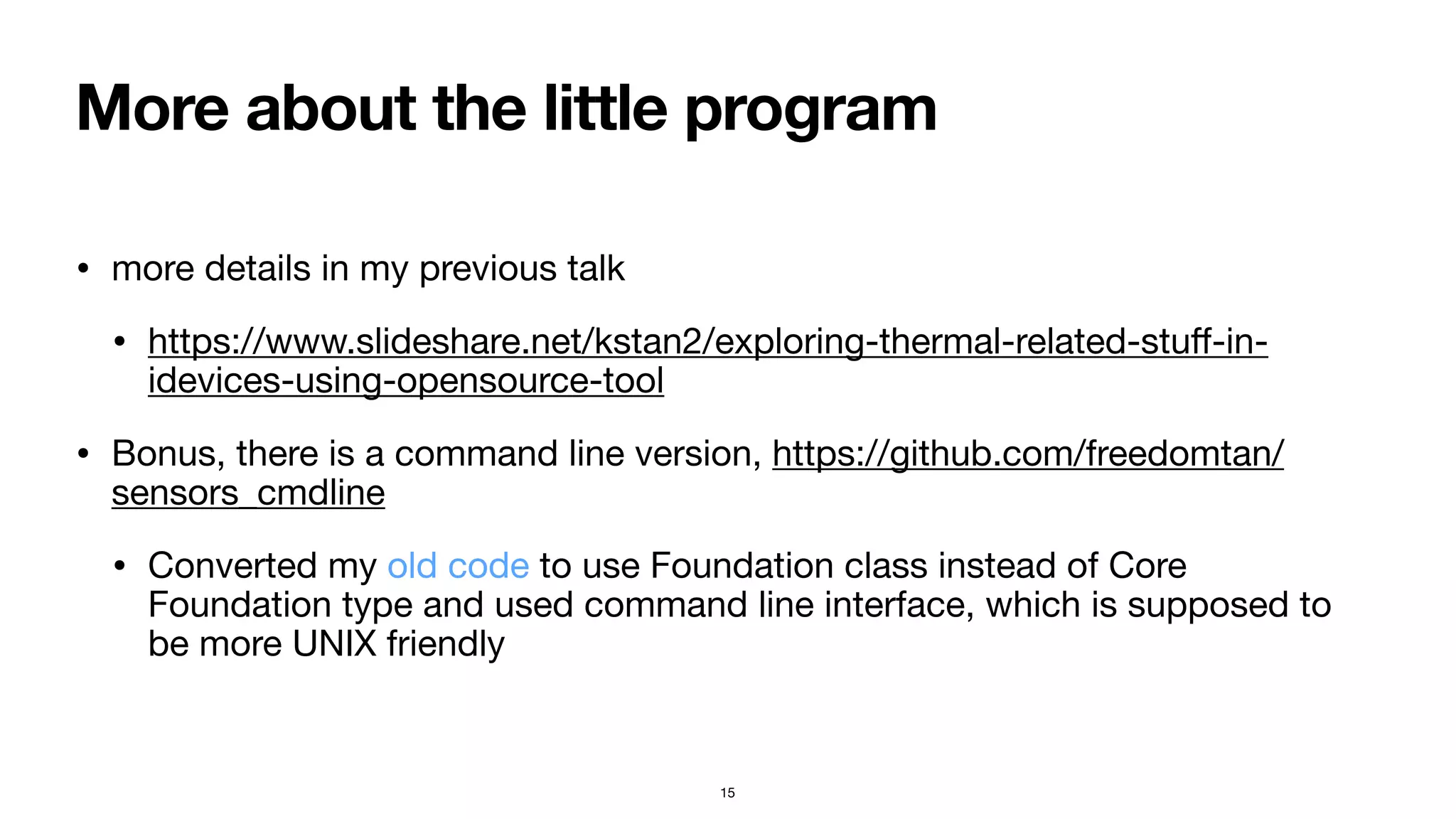 More about the little program

• more details in my previous talk

• https://www.slideshare.net/kstan2/exploring-thermal-related-stuff-in-idevices-using-opensource-tool

• Bonus, there is a command line version, https://github.com/freedomtan/sensors_cmdline

• Converted my old code to use Foundation class instead of Core Foundation type and used command line interface, which is supposed to be more UNIX friendly

15